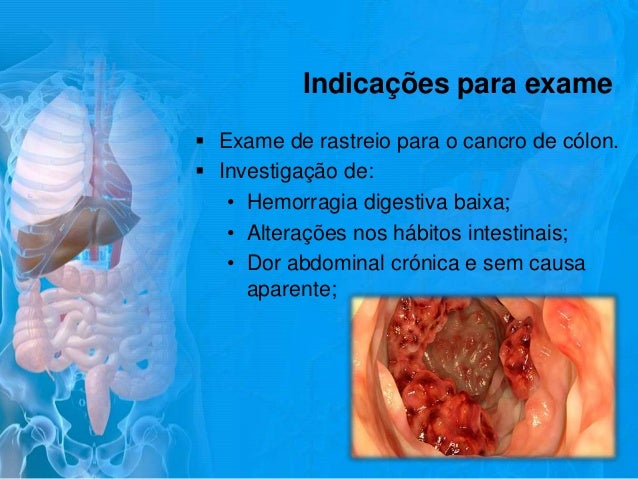 Indicações para exame

▪ Exame de rastreio para o cancro de cólon.
▪ Investigação de:
• Hemorragia digestiva baixa;
• Alterações nos hábitos intestinais;
• Dor abdominal crónica e sem causa aparente;